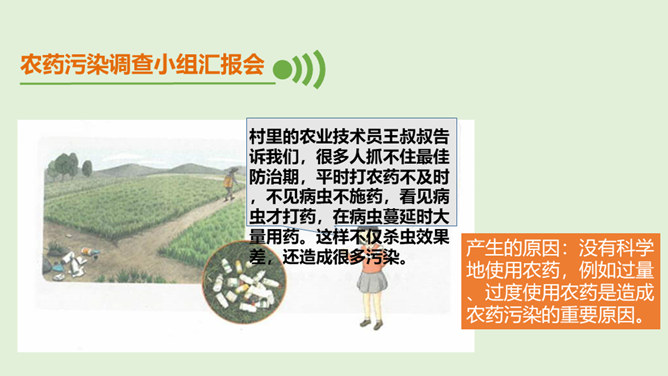 农药污染调查小组汇报会

村里的农业技术员王叔叔告诉我们，很多人抓不住最佳防治期，平时打农药不及时，不见病虫不施药，看见病虫才打药，在病虫蔓延时大量用药。这样不仅杀虫效果差，还造成很多污染。

产生的原因：没有科学地使用农药，例如过量、过度使用农药是造成农药污染的重要原因。